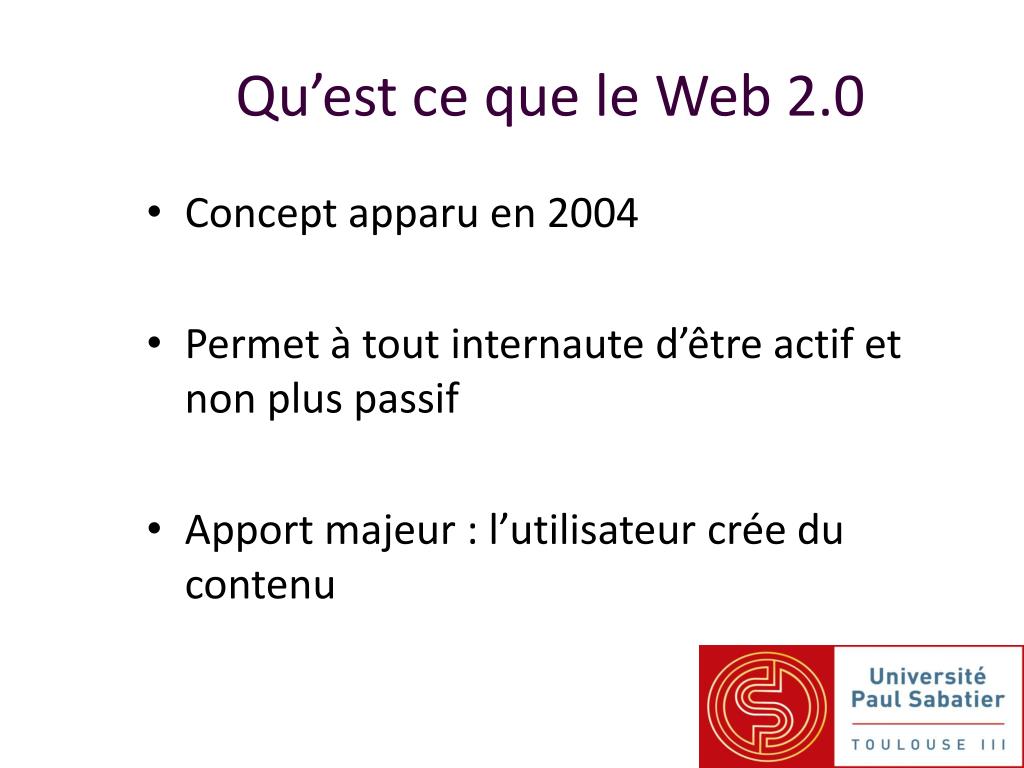 Qu’est ce que le Web 2.0

• Concept apparu en 2004

• Permet à tout internaute d’être actif et non plus passif

• Apport majeur : l’utilisateur crée du contenu

Université Paul Sabatier
TOULOUSE III